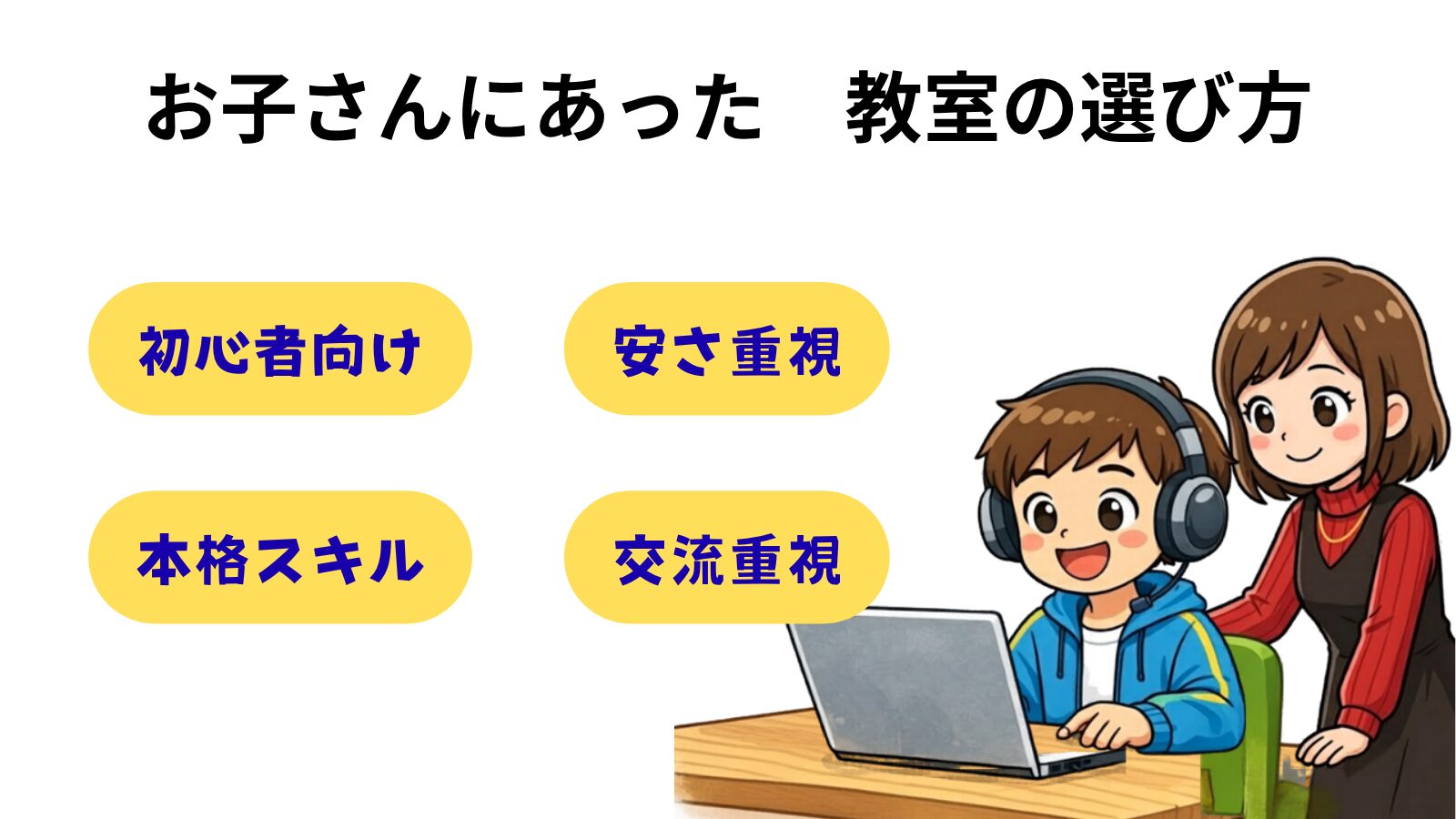 お子さんにあった　教室の選び方

初心者向け

安さ重視

本格スキル

交流重視